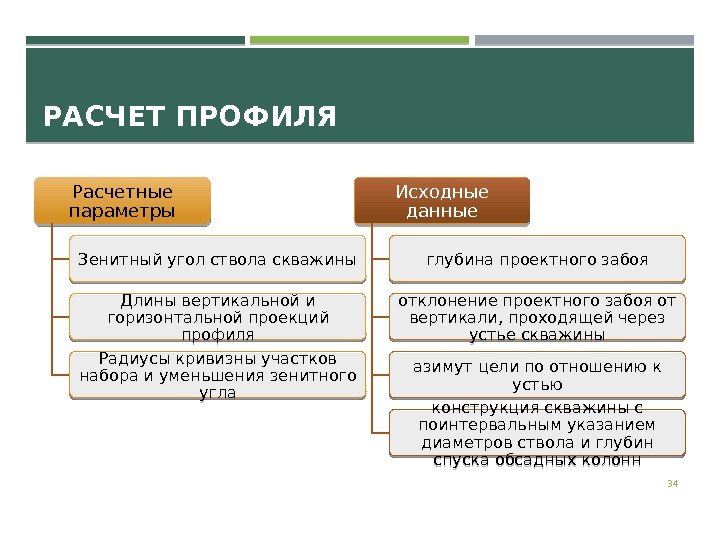 РАСЧЕТ ПРОФИЛЯ

Расчетные параметры

Зенитный угол ствола скважины

Длины вертикальной и горизонтальной проекций профиля

Радиусы кривизны участков набора и уменьшения зенитного угла

Исходные данные

глубина проектного забоя

отклонение проектного забоя от вертикали, проходящей через устье скважины

азимут цели по отношению к устью

конструкция скважины с поинтервальным указанием диаметров ствола и глубин спуска обсадных колонн

34